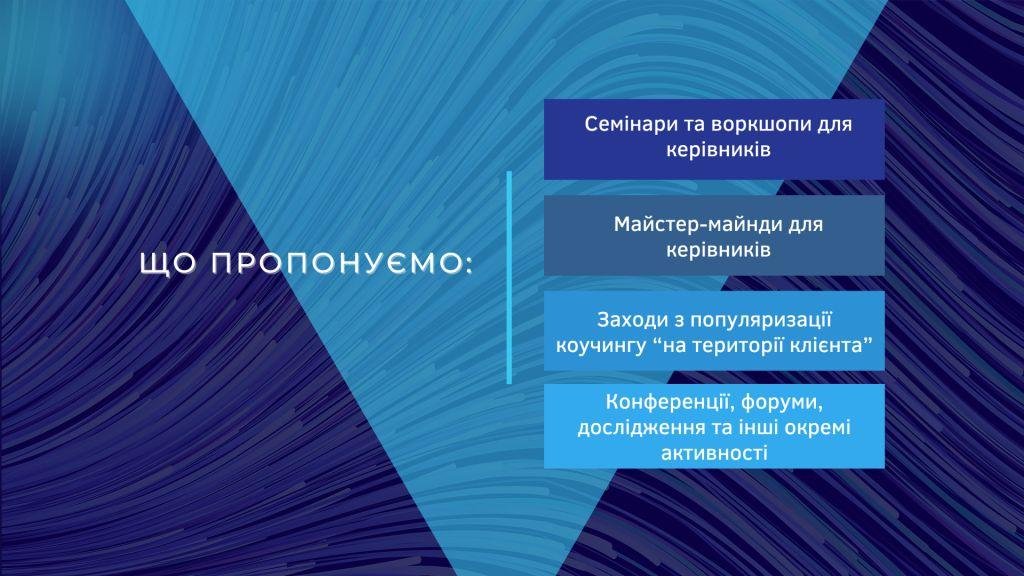 ЩО ПРОПОНУЄМО:

Семінари та воркшопи для керівників

Майстер-майнди для керівників

Заходи з популяризації коучингу "на території клієнта"

Конференції, форуми, дослідження та інші окремі активності